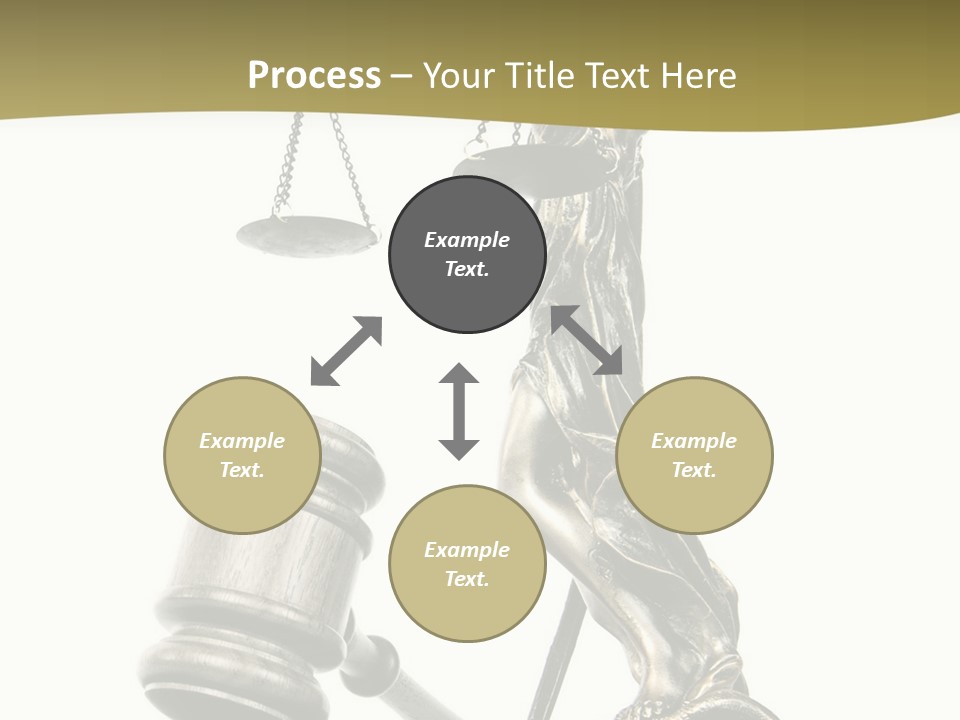 Process – Your Title Text Here

Example Text.

Example Text.

Example Text.

Example Text.